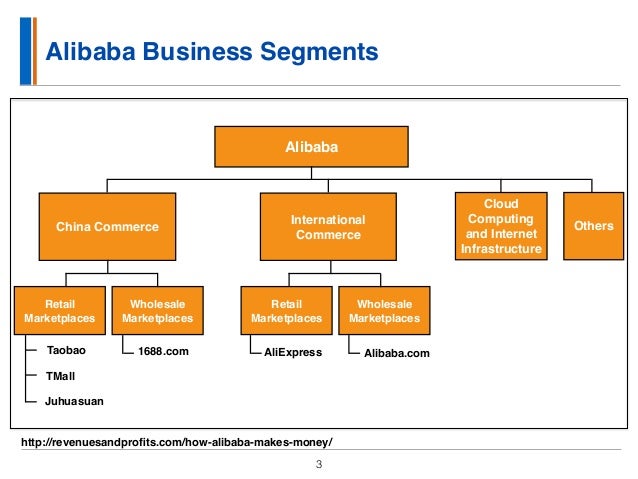 Alibaba Business Segments

Alibaba

China Commerce

International Commerce

Cloud Computing and Internet Infrastructure

Others

Retail Marketplaces

Wholesale Marketplaces

Retail Marketplaces

Wholesale Marketplaces

Taobao

TMall

Juhuasuan

1688.com

AliExpress

Alibaba.com

http://revenuesandprofits.com/how-alibaba-makes-money/

3